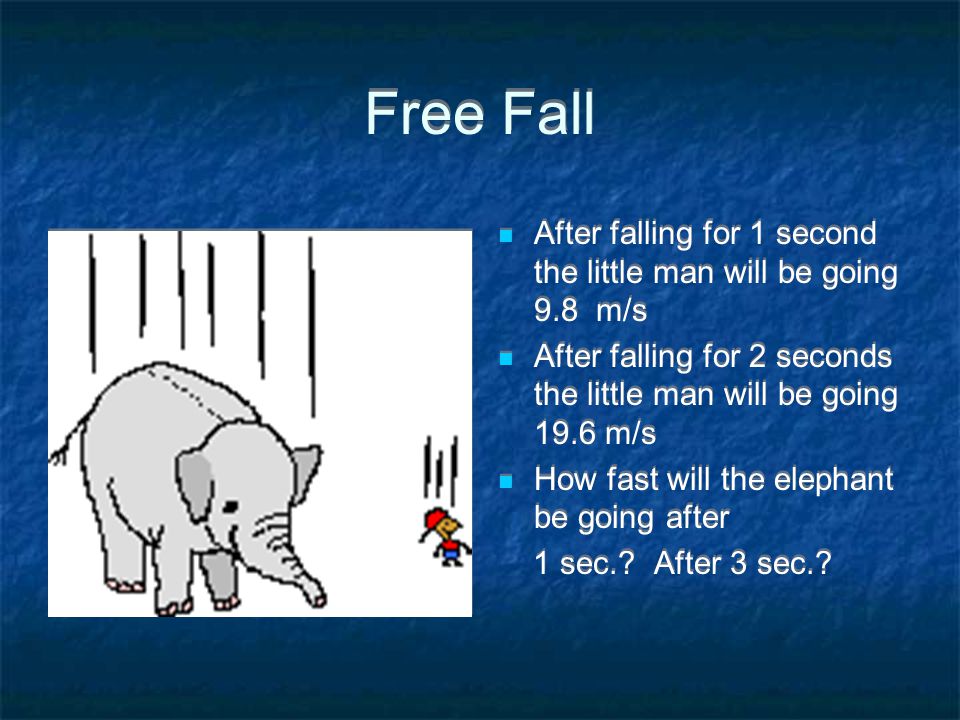 Free Fall

After falling for 1 second the little man will be going 9.8 m/s

After falling for 2 seconds the little man will be going 19.6 m/s

How fast will the elephant be going after

1 sec.? After 3 sec.?